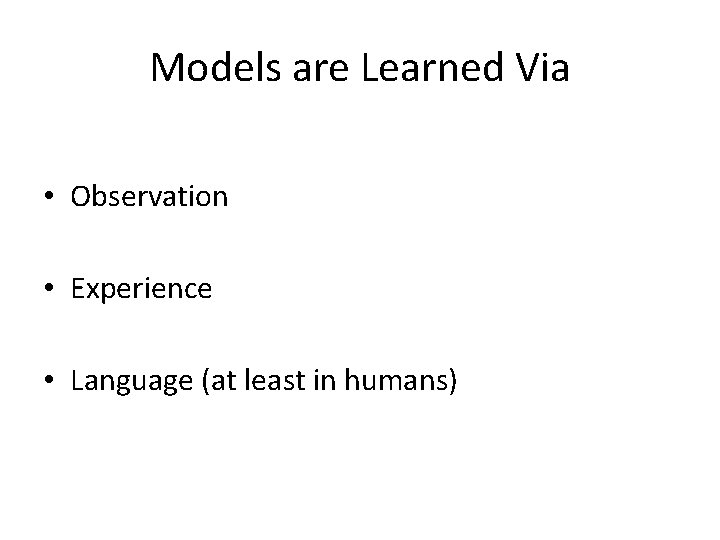 Models are Learned Via

• Observation

• Experience

• Language (at least in humans)